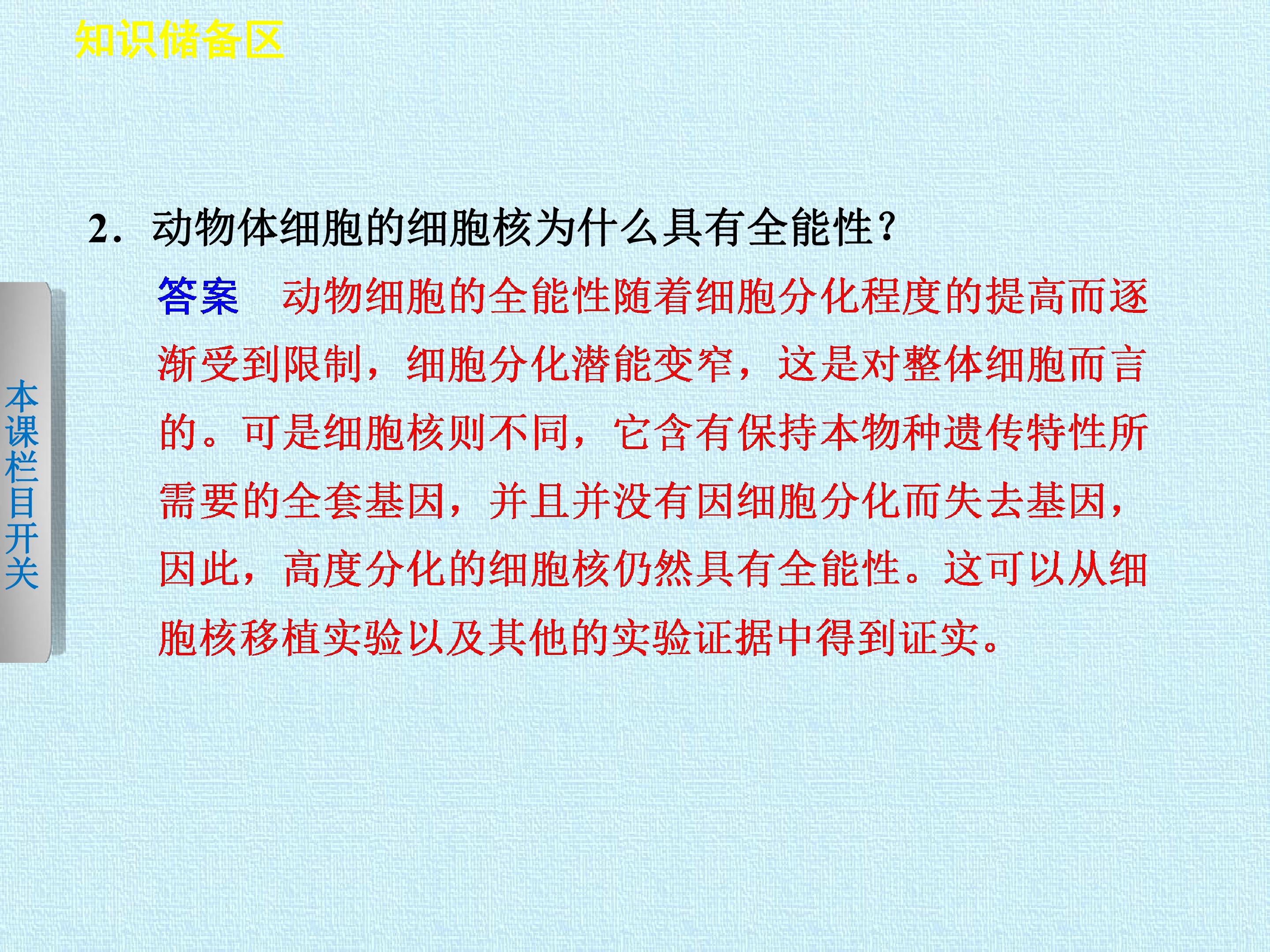 知识储备区

2.动物体细胞的细胞核为什么具有全能性?

答案 动物细胞的全能性随着细胞分化程度的提高而逐渐受到限制，细胞分化潜能变窄，这是对整体细胞而言的。可是细胞核则不同，它含有保持本物种遗传特性所需要的全套基因，并且并没有因细胞分化而失去基因，因此，高度分化的细胞核仍然具有全能性。这可以从细胞核移植实验以及其他的实验证据中得到证实。

本课栏目开关